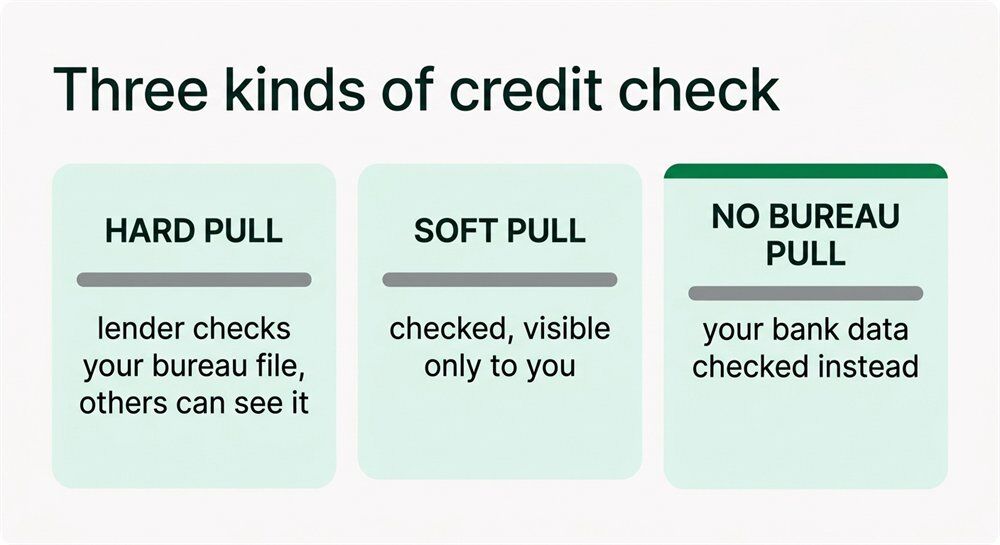 Three kinds of credit check

HARD PULL

lender checks your bureau file, others can see it

SOFT PULL

checked, visible only to you

NO BUREAU PULL

your bank data checked instead